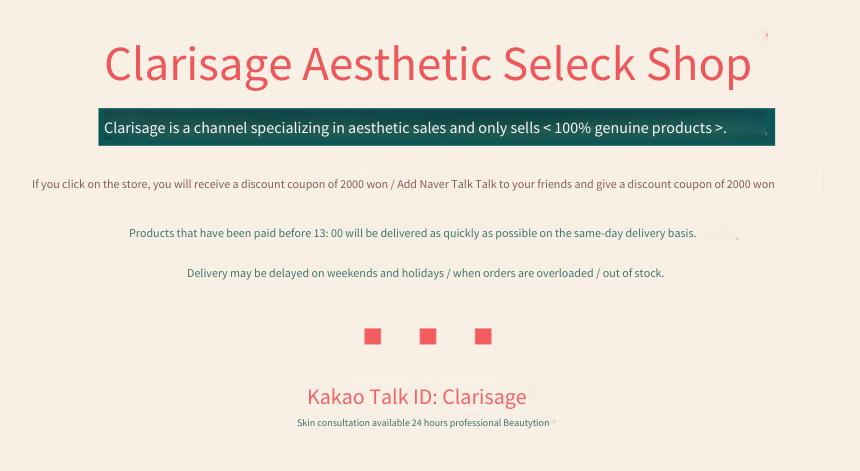 Clarisage Aesthetic Seleck Shop

Clarisage is a channel specializing in aesthetic sales and only sells < 100% genuine products >.

If you click on the store, you will receive a discount coupon of 2000 won / Add Naver Talk Talk to your friends and give a discount coupon of 2000 won

Products that have been paid before 13: 00 will be delivered as quickly as possible on the same-day delivery basis.

Delivery may be delayed on weekends and holidays / when orders are overloaded / out of stock.

Kakao Talk ID: Clarisage

Skin consultation available 24 hours professional Beautytion